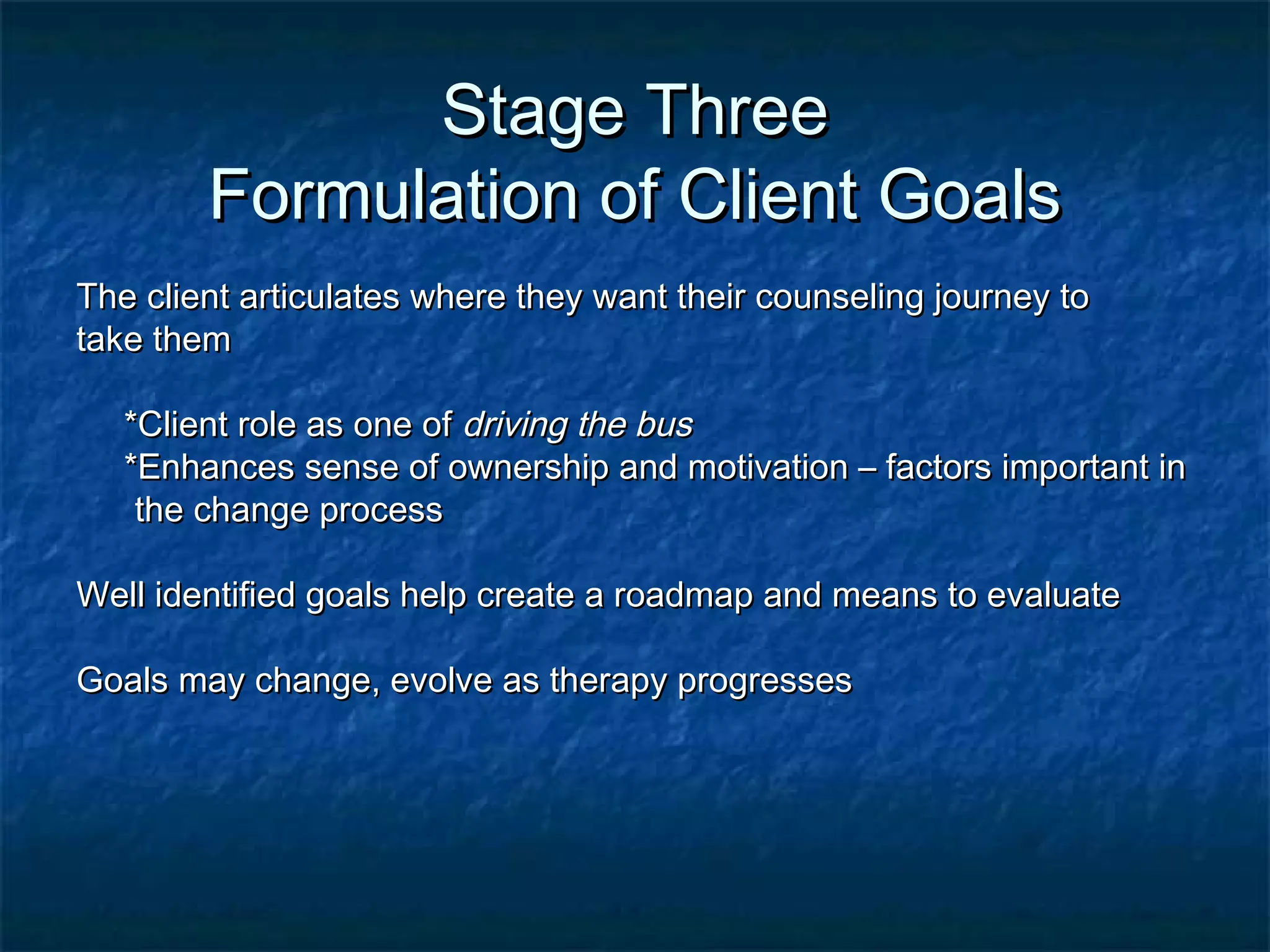 Stage Three
Formulation of Client Goals

The client articulates where they want their counseling journey to take them

*Client role as one of driving the bus
*Enhances sense of ownership and motivation – factors important in the change process

Well identified goals help create a roadmap and means to evaluate

Goals may change, evolve as therapy progresses